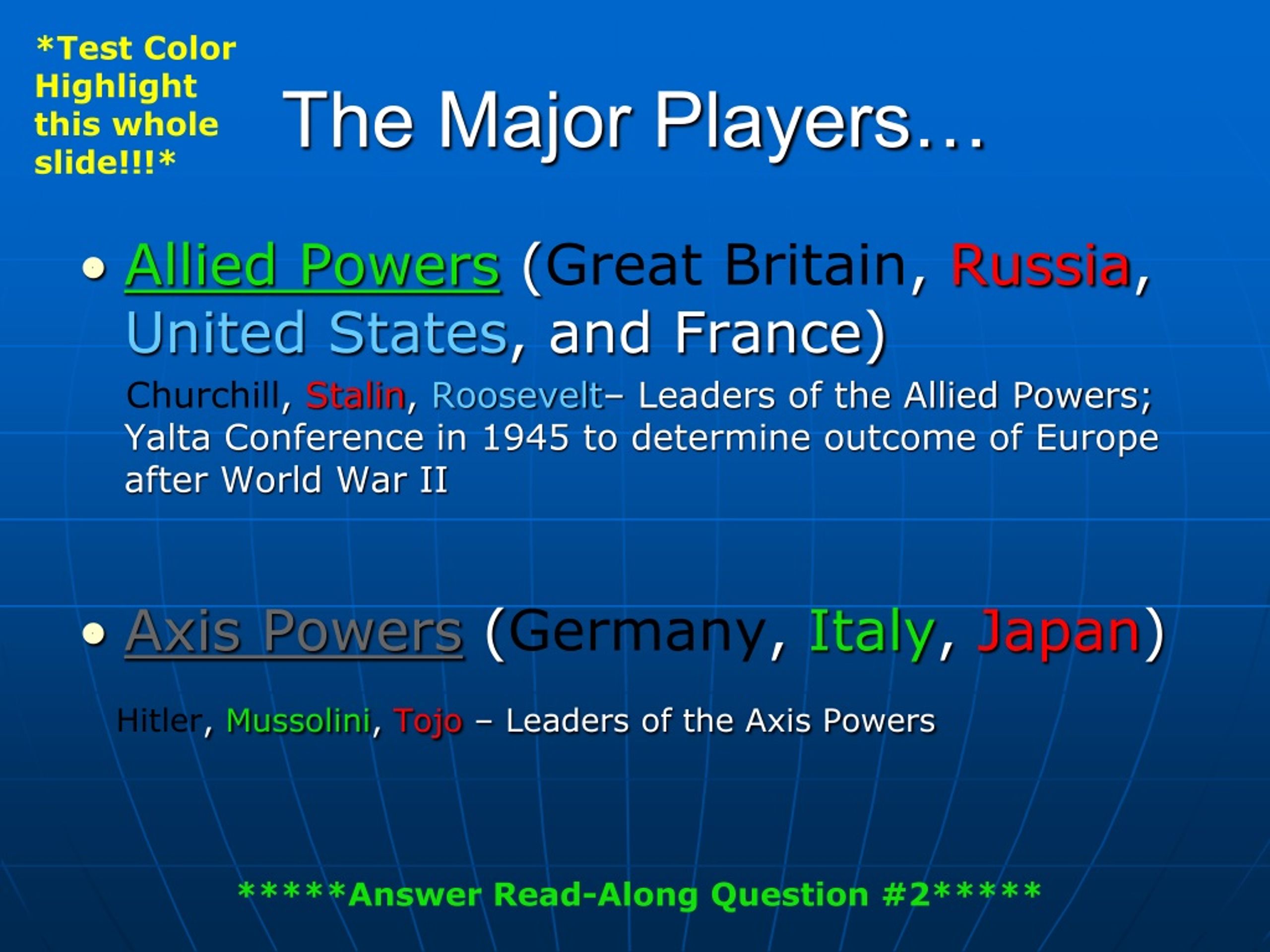 *Test Color Highlight this whole slide!!!*

The Major Players…

• Allied Powers (Great Britain, Russia, United States, and France)

Churchill, Stalin, Roosevelt– Leaders of the Allied Powers; Yalta Conference in 1945 to determine outcome of Europe after World War II

• Axis Powers (Germany, Italy, Japan)

Hitler, Mussolini, Tojo – Leaders of the Axis Powers

*****Answer Read-Along Question #2*****